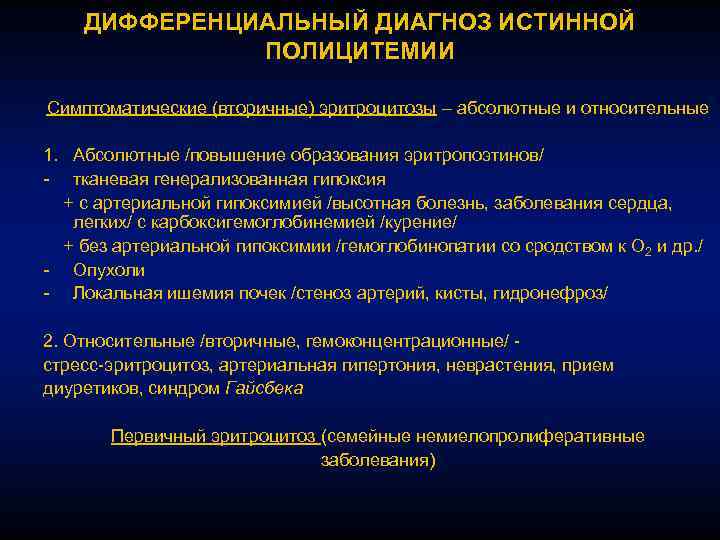 ДИФФЕРЕНЦИАЛЬНЫЙ ДИАГНОЗ ИСТИННОЙ ПОЛИЦИТЕМИИ

Симптоматические (вторичные) эритроцитозы – абсолютные и относительные

1. Абсолютные /повышение образования эритропоэтинов/
- тканевая генерализованная гипоксия
+ с артериальной гипоксимией /высотная болезнь, заболевания сердца, легких/ с карбоксигемоглобинемией /курение/
+ без артериальной гипоксимии /гемоглобинопатии со сродством к $O_2$ и др./
- Опухоли
- Локальная ишемия почек /стеноз артерий, кисты, гидронефроз/

2. Относительные /вторичные, гемоконцентрационные/ - стресс-эритроцитоз, артериальная гипертония, неврастения, прием диуретиков, синдром Гайсбека

Первичный эритроцитоз (семейные немиелопролиферативные заболевания)